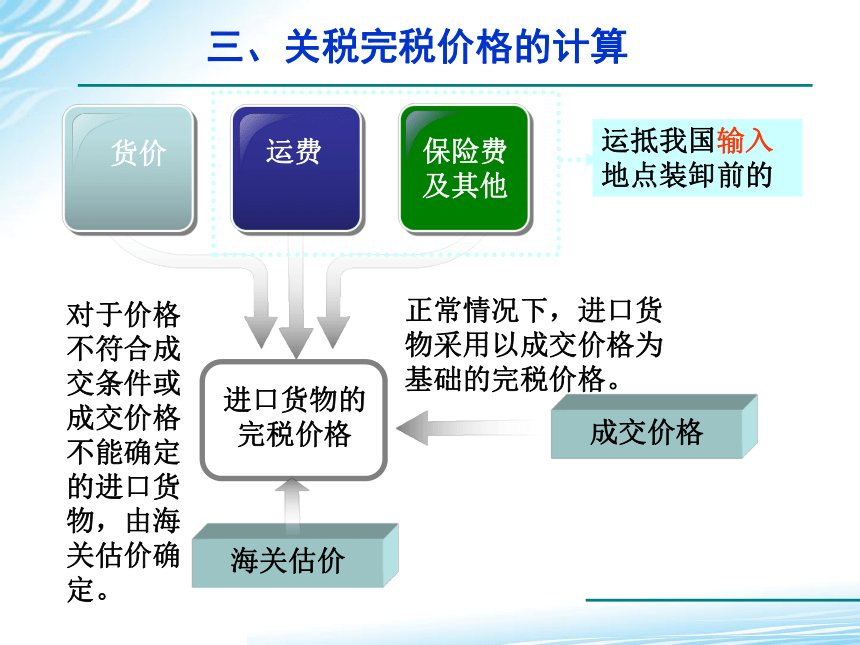 三、关税完税价格的计算

货价

运费

保险费及其他

运抵我国输入地点装卸前的

对于价格不符合成交条件或成交价格不能确定的进口货物，由海关估价确定。

进口货物的完税价格

正常情况下，进口货物采用以成交价格为基础的完税价格。

成交价格

海关估价